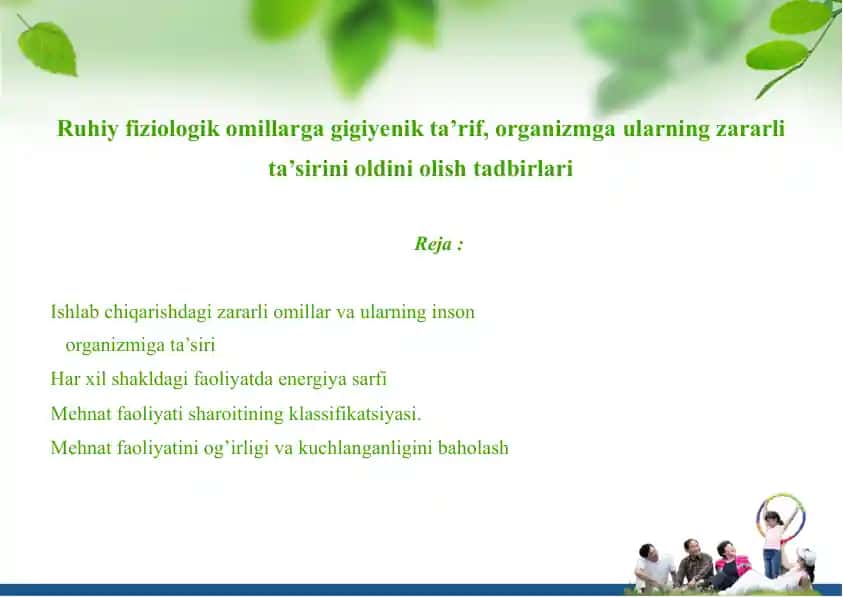 Ruhiy fiziologik omillarga gigiyenik ta’rif, organizmga ularning zararli ta’sirini oldini olish tadbirlari

Reja :

Ishlab chiqarishdagi zararli omillar va ularning inson organizmiga ta’siri

Har xil shakldagi faoliyatda energiya sarfi

Mehnat faoliyati sharoitining klassifikatsiyasi.

Mehnat faoliyatini og’irligi va kuchlanganligini baholash